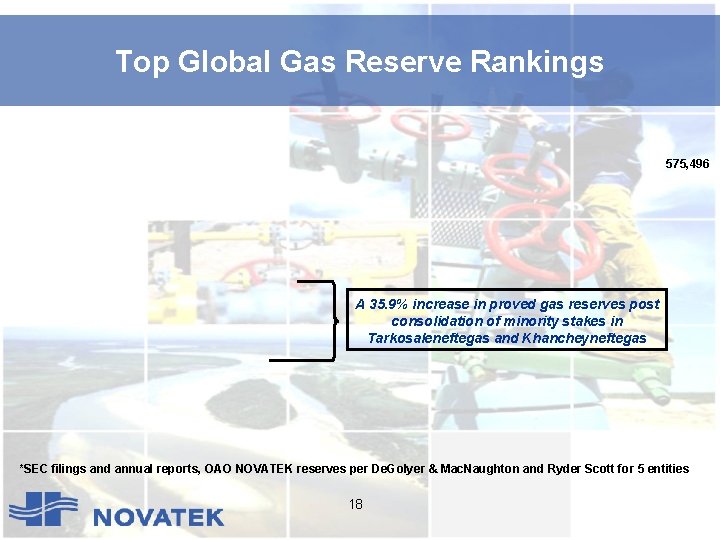 Top Global Gas Reserve Rankings

575,496

A 35.9% increase in proved gas reserves post consolidation of minority stakes in Tarkosaleneftegas and Khancheyneftegas

*SEC filings and annual reports, OAO NOVATEK reserves per DeGolyer & MacNaughton and Ryder Scott for 5 entities

18

NOVATEK